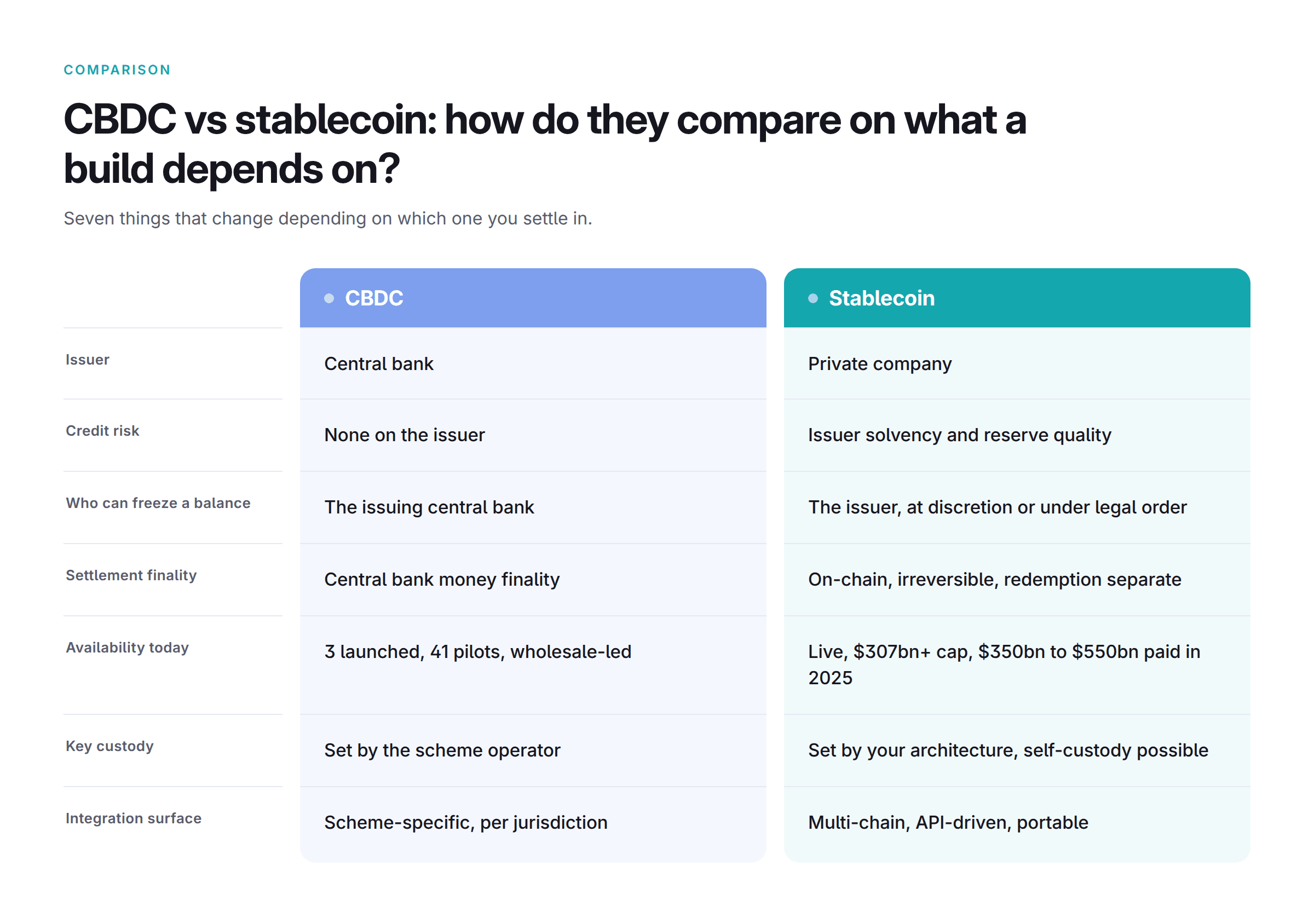 COMPARISON

CBDC vs stablecoin: how do they compare on what a build depends on?

Seven things that change depending on which one you settle in.

| | CBDC | Stablecoin |
|---|---|---|
| Issuer | Central bank | Private company |
| Credit risk | None on the issuer | Issuer solvency and reserve quality |
| Who can freeze a balance | The issuing central bank | The issuer, at discretion or under legal order |
| Settlement finality | Central bank money finality | On-chain, irreversible, redemption separate |
| Availability today | 3 launched, 41 pilots, wholesale-led | Live, \$307bn+ cap, \$350bn to \$550bn paid in 2025 |
| Key custody | Set by the scheme operator | Set by your architecture, self-custody possible |
| Integration surface | Scheme-specific, per jurisdiction | Multi-chain, API-driven, portable |